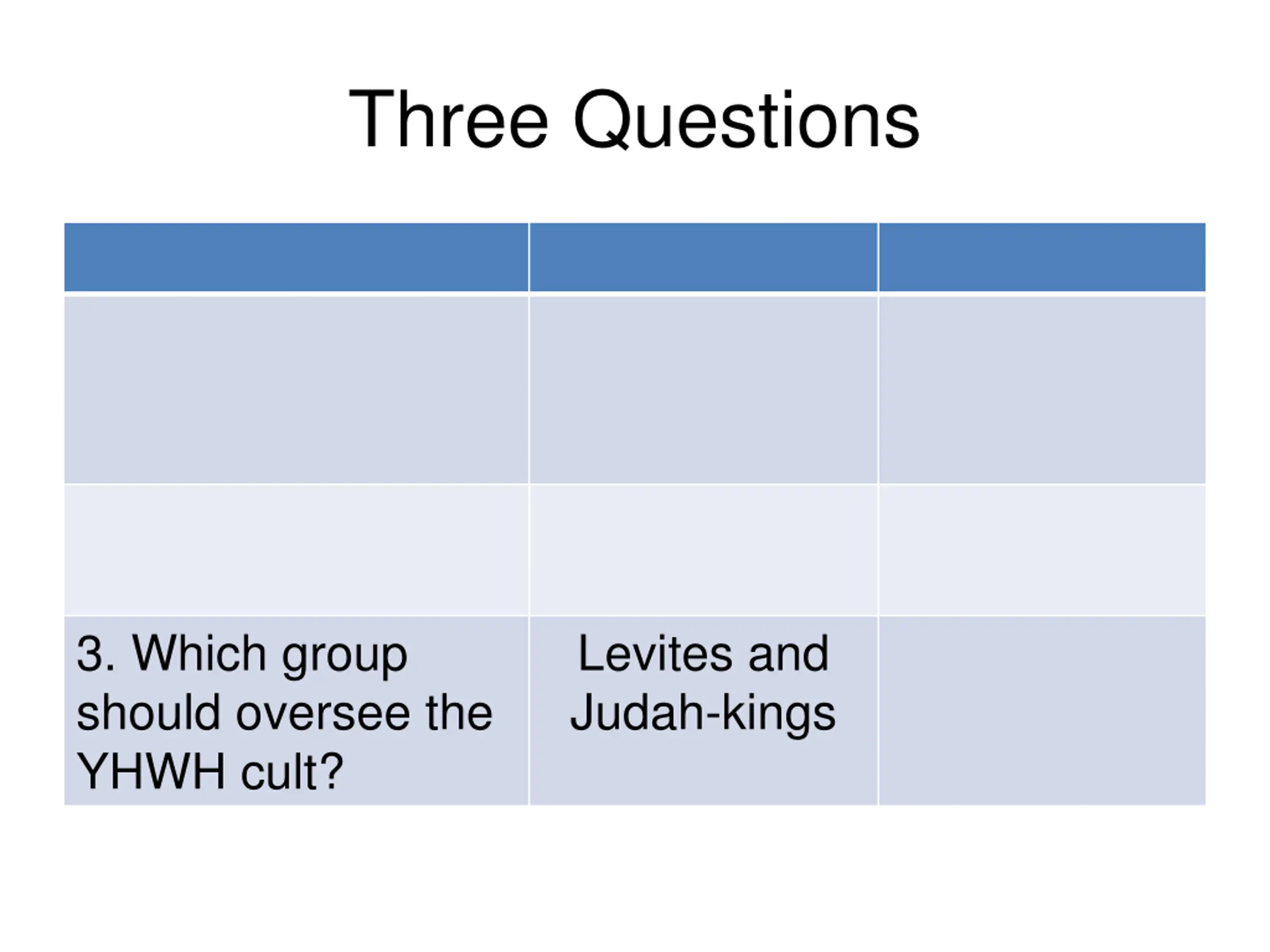 Three Questions

| | | |
|---|---|---|
| | | |
| | | |
| 3. Which group should oversee the YHWH cult? | Levites and Judah-kings | |